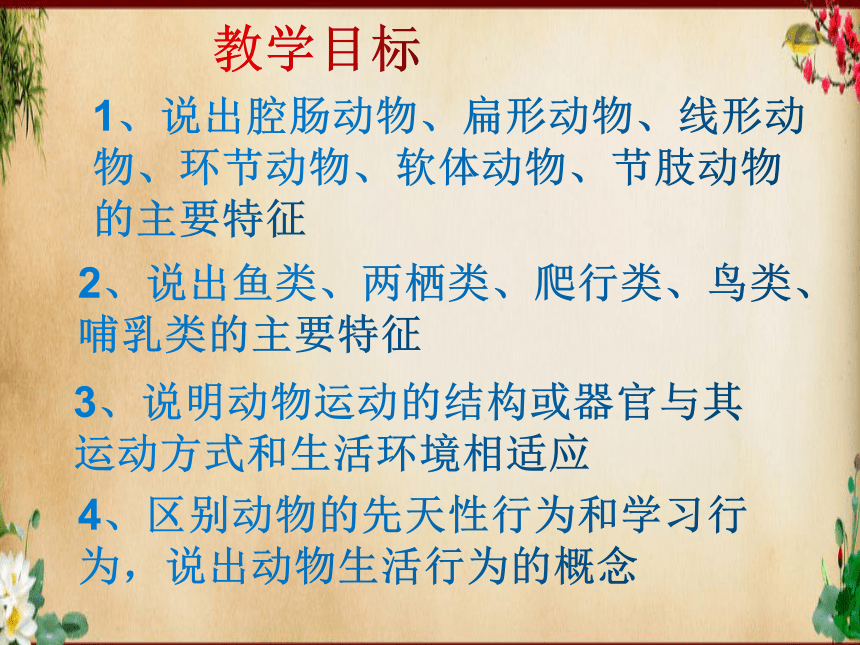 教学目标

1、说出腔肠动物、扁形动物、线形动物、环节动物、软体动物、节肢动物的主要特征

2、说出鱼类、两栖类、爬行类、鸟类、哺乳类的主要特征

3、说明动物运动的结构或器官与其运动方式和生活环境相适应

4、区别动物的先天性行为和学习行为，说出动物生活行为的概念